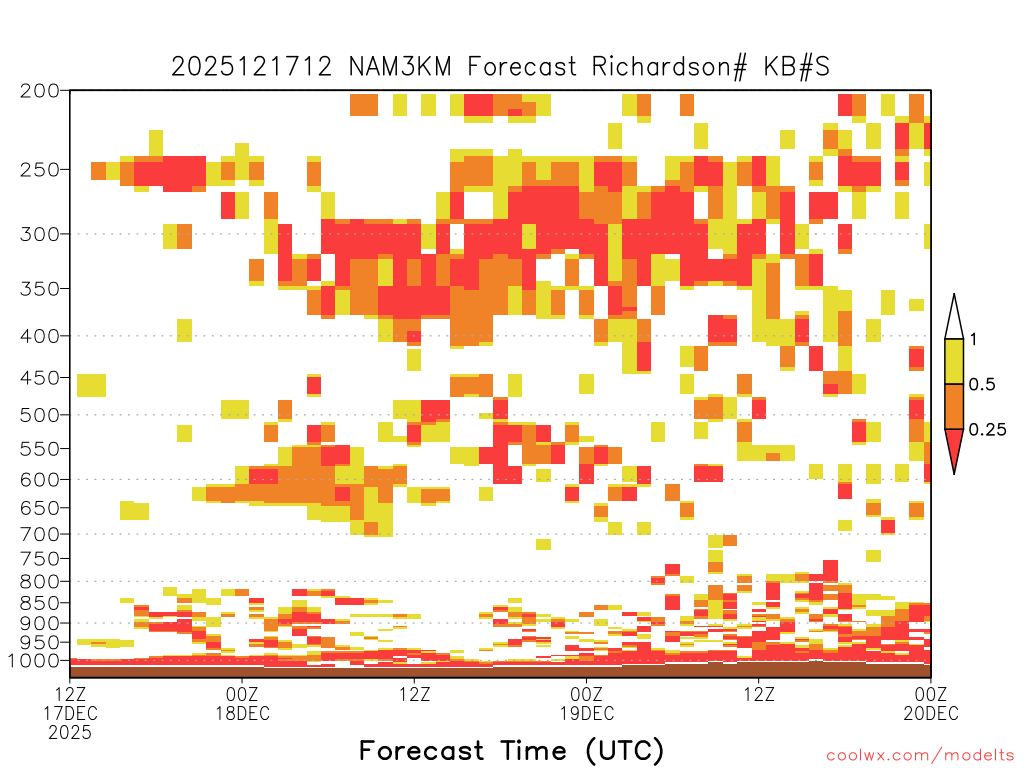 2025121712 NAM3KM Forecast Richardson# KB#S

200
250
300
350
400
450
500
550
600
650
700
750
800
850
900
950
1000

1
0.5
0.25

12Z
17DEC
2025
00Z
18DEC
12Z
00Z
19DEC
12Z
00Z
20DEC

Forecast Time (UTC)

coolwx.com/modelts